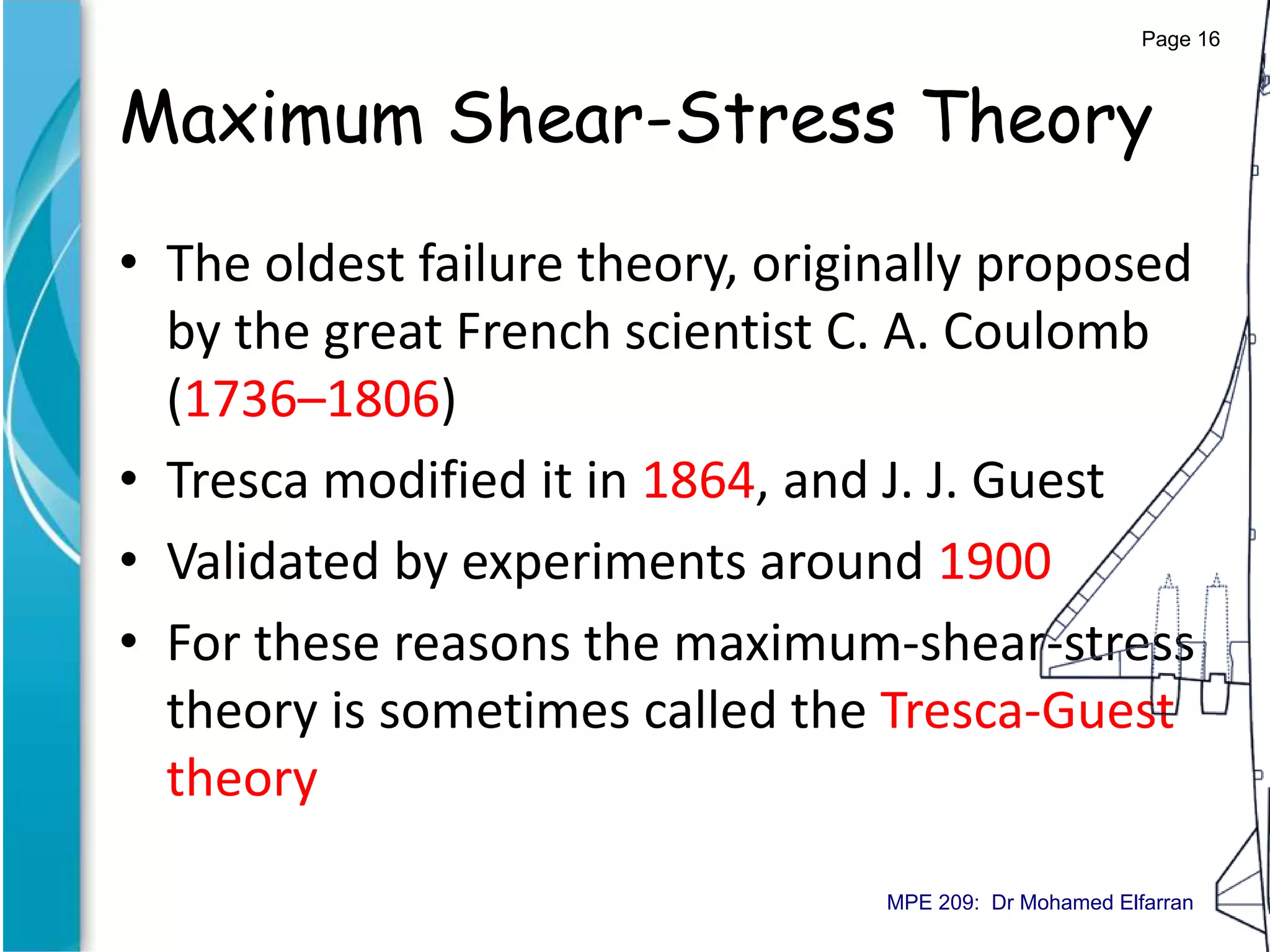 Page 16

Maximum Shear-Stress Theory

• The oldest failure theory, originally proposed by the great French scientist C. A. Coulomb (1736–1806)
• Tresca modified it in 1864, and J. J. Guest
• Validated by experiments around 1900
• For these reasons the maximum-shear-stress theory is sometimes called the Tresca-Guest theory

MPE 209: Dr Mohamed Elfarran